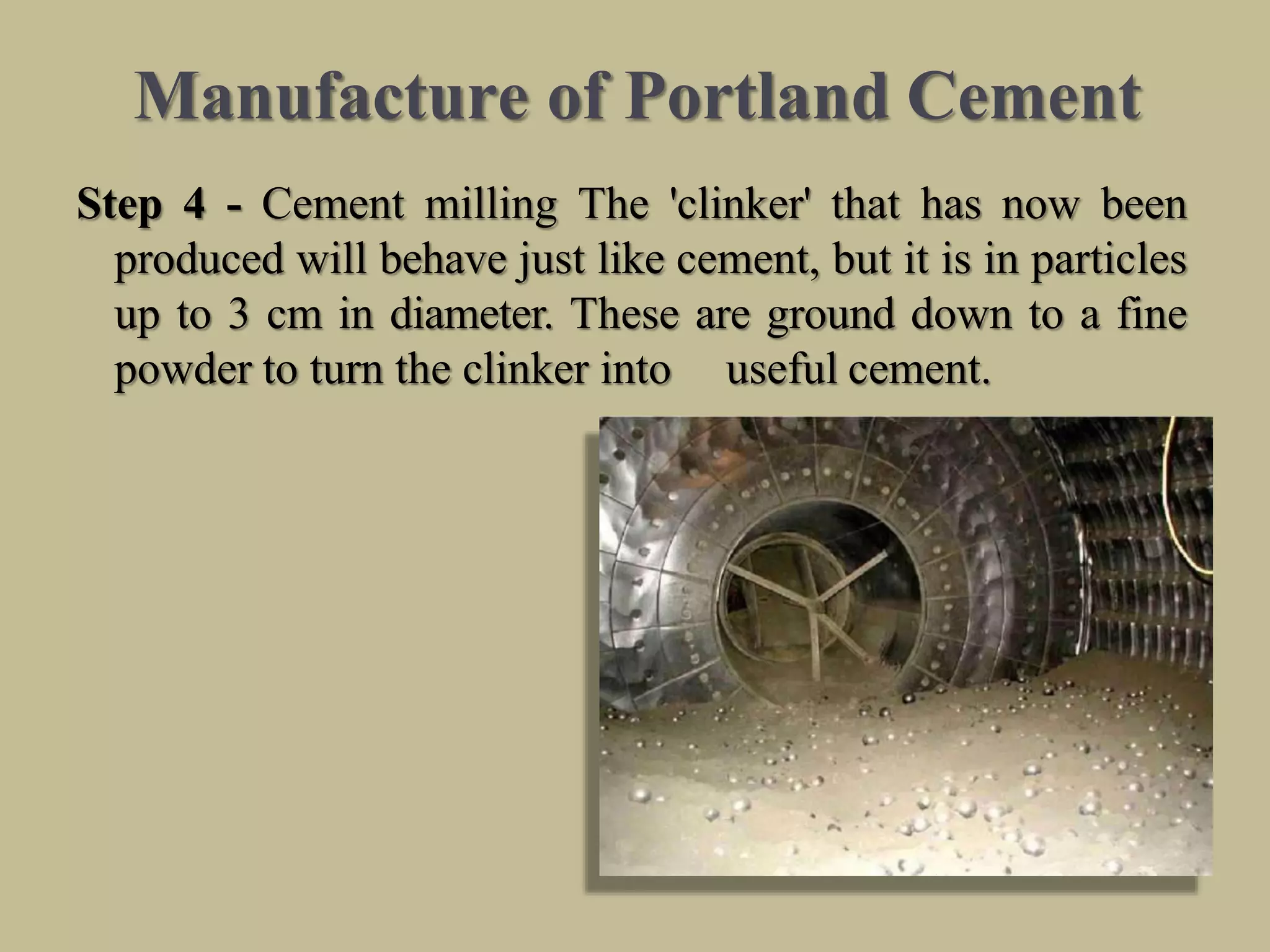 Manufacture of Portland Cement

Step 4 - Cement milling The 'clinker' that has now been produced will behave just like cement, but it is in particles up to 3 cm in diameter. These are ground down to a fine powder to turn the clinker into useful cement.